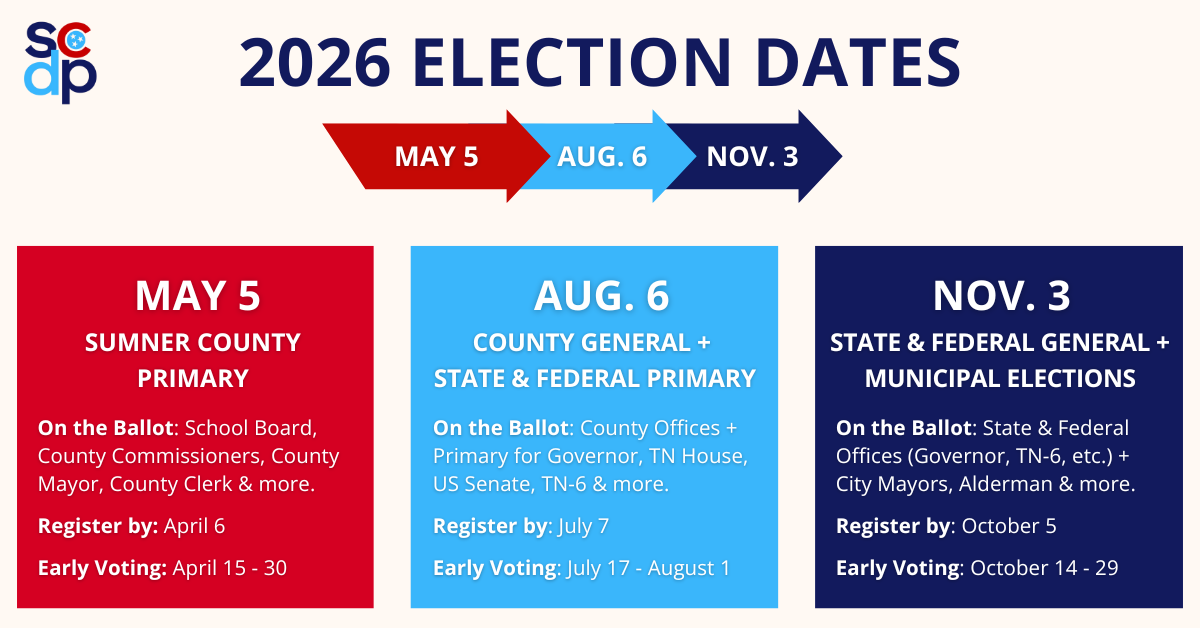 scdp

2026 ELECTION DATES

MAY 5
AUG. 6
NOV. 3

MAY 5
SUMNER COUNTY PRIMARY

On the Ballot: School Board, County Commissioners, County Mayor, County Clerk & more.

Register by: April 6

Early Voting: April 15 - 30

AUG. 6
COUNTY GENERAL + STATE & FEDERAL PRIMARY

On the Ballot: County Offices + Primary for Governor, TN House, US Senate, TN-6 & more.

Register by: July 7

Early Voting: July 17 - August 1

NOV. 3
STATE & FEDERAL GENERAL + MUNICIPAL ELECTIONS

On the Ballot: State & Federal Offices (Governor, TN-6, etc.) + City Mayors, Alderman & more.

Register by: October 5

Early Voting: October 14 - 29